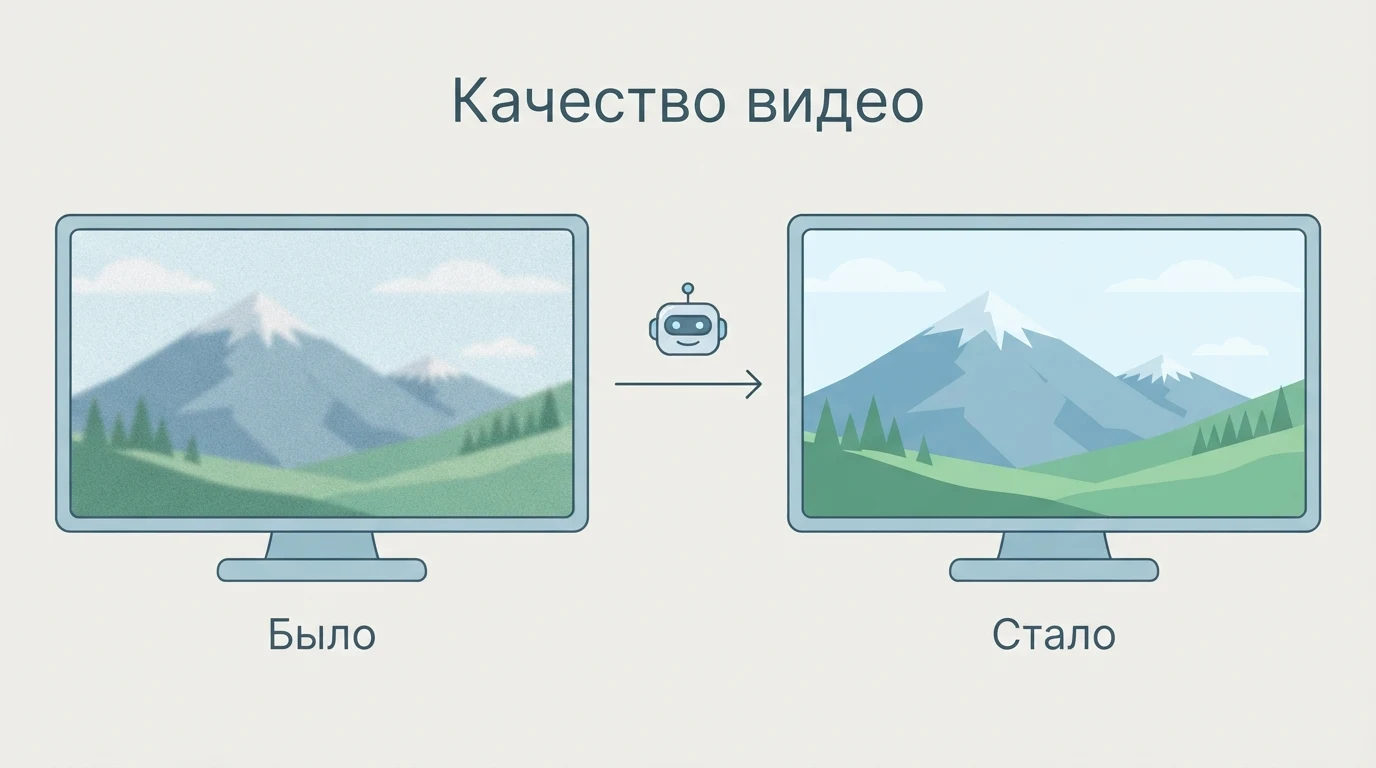 Качество видео

Было

Стало